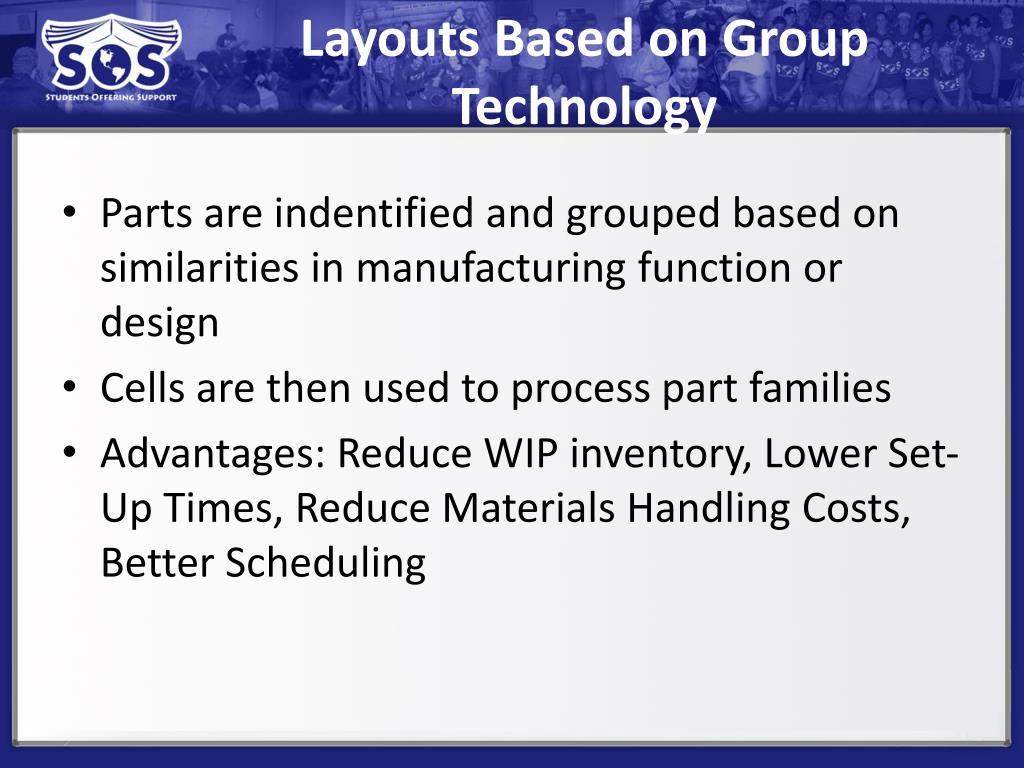 SOS
STUDENTS OFFERING SUPPORT

Layouts Based on Group Technology

• Parts are indentified and grouped based on similarities in manufacturing function or design
• Cells are then used to process part families
• Advantages: Reduce WIP inventory, Lower Set-Up Times, Reduce Materials Handling Costs, Better Scheduling